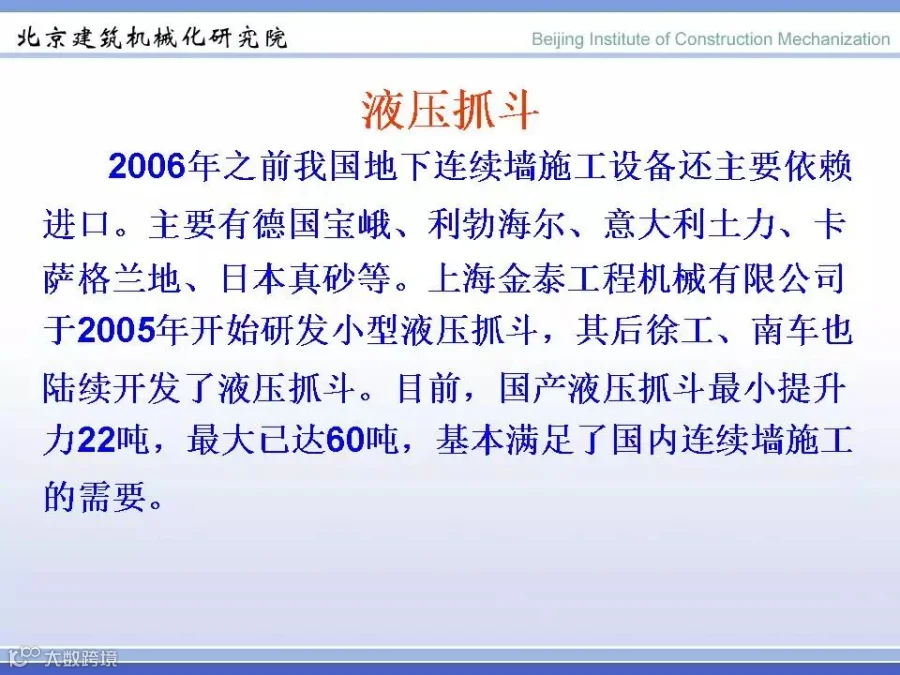 北京建筑机械化研究院

Beijing Institute of Construction Mechanization

液压抓斗

2006年之前我国地下连续墙施工设备还主要依赖进口。主要有德国宝峨、利勃海尔、意大利土力、卡萨格兰地、日本真砂等。上海金泰工程机械有限公司于2005年开始研发小型液压抓斗，其后徐工、南车也陆续开发了液压抓斗。目前，国产液压抓斗最小提升力22吨，最大已达60吨，基本满足了国内连续墙施工的需要。

大数跨境